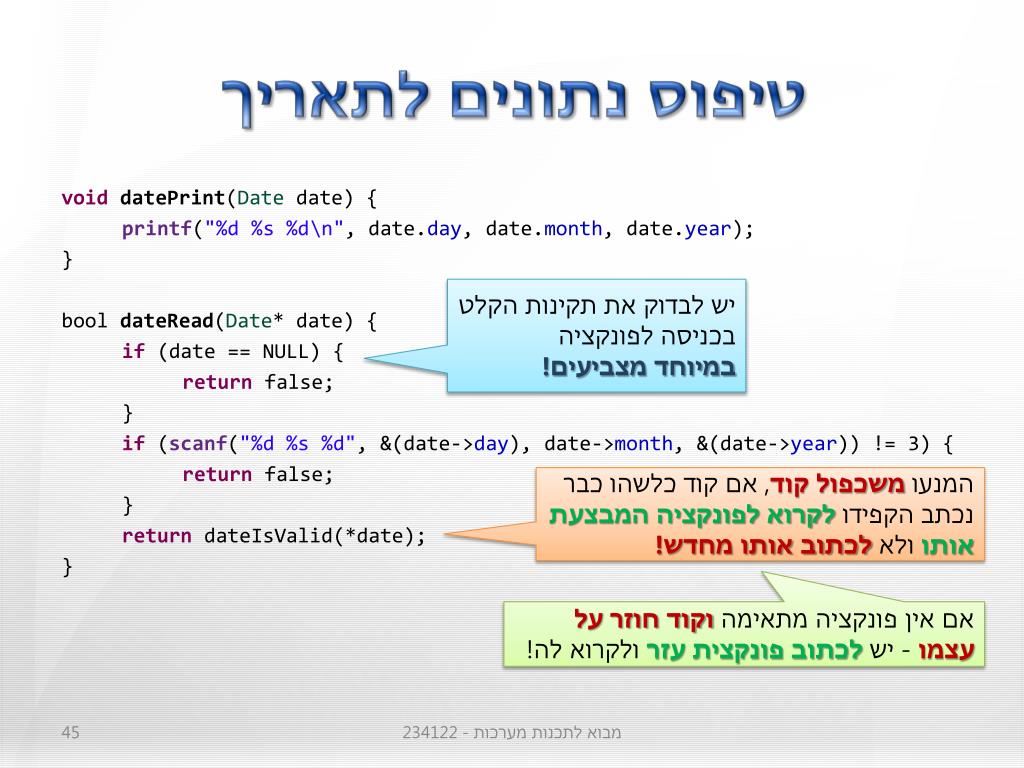 טיפוס נתונים לתאריך

void datePrint(Date date) {
printf("%d %s %d\n", date.day, date.month, date.year);
}

bool dateRead(Date* date) {
if (date == NULL) {
return false;
}
if (scanf("%d %s %d", &(date->day), date->month, &(date->year)) != 3) {
return false;
}
return dateIsValid(*date);
}

יש לבדוק את תקינות הקלט בכניסה לפונקציה
במיוחד מצביעים!

המנעו משכפול קוד, אם קוד כלשהו כבר נכתב הקפידו לקרוא לפונקציה המבצעת אותו ולא לכתוב אותו מחדש!

אם אין פונקציה מתאימה וקוד חוזר על עצמו - יש לכתוב פונקצית עזר ולקרוא לה!

45

מבוא לתכנות מערכות - 234122